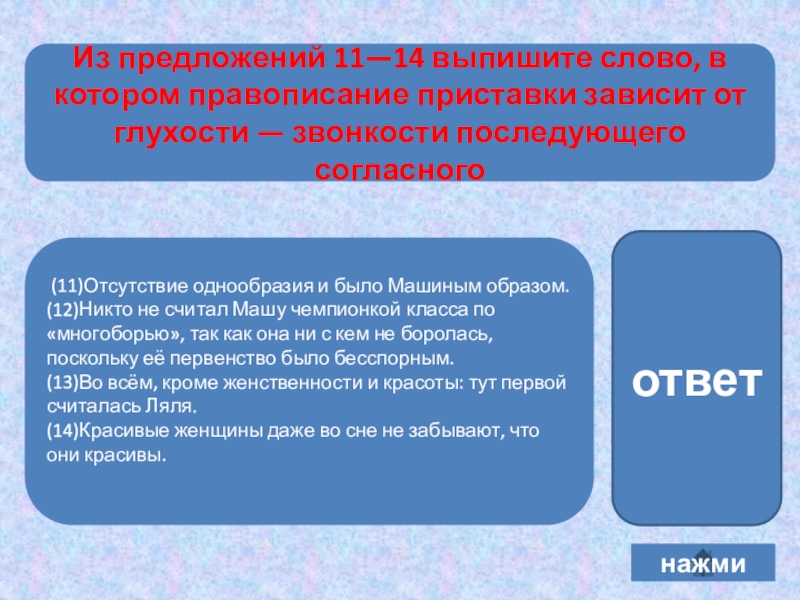 Из предложений 11—14 выпишите слово, в котором правописание приставки зависит от глухости — звонкости последующего согласного

(11)Отсутствие однообразия и было Машиным образом. (12)Никто не считал Машу чемпионкой класса по «многоборью», так как она ни с кем не боролась, поскольку её первенство было бесспорным. (13)Во всём, кроме женственности и красоты: тут первой считалась Ляля. (14)Красивые женщины даже во сне не забывают, что они красивы.

ответ

нажми